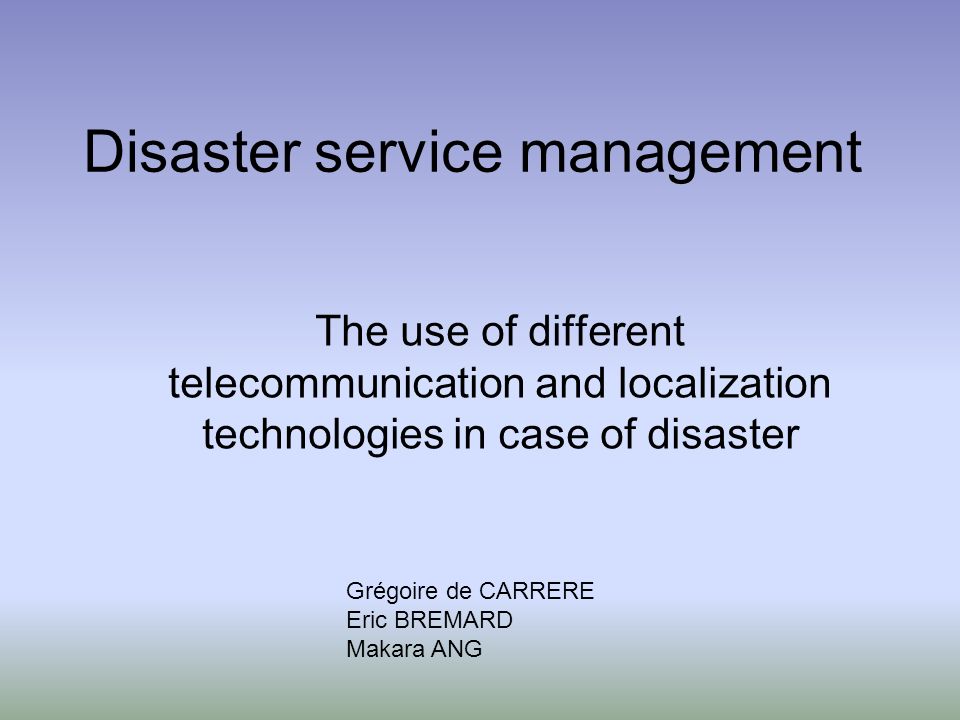 Disaster service management

The use of different telecommunication and localization technologies in case of disaster

Grégoire de CARRERE
Eric BREMARD
Makara ANG